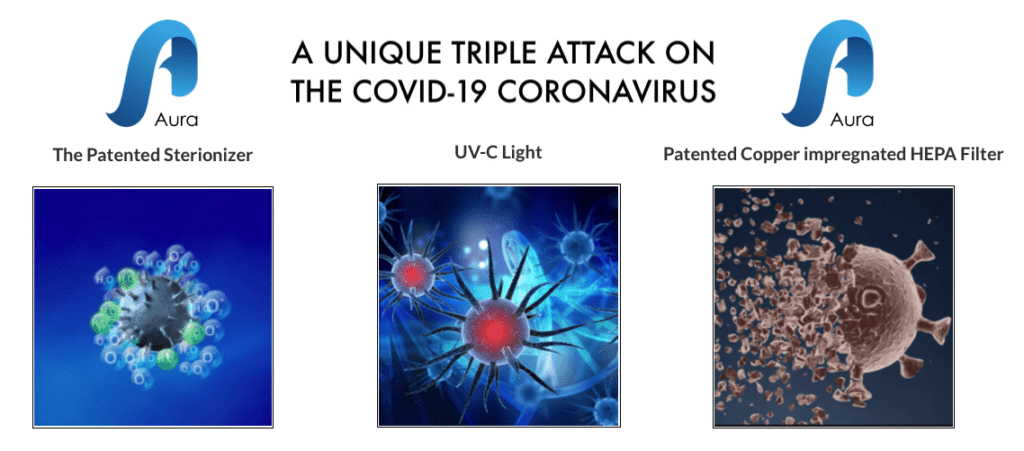 Aura

A UNIQUE TRIPLE ATTACK ON THE COVID-19 CORONAVIRUS

Aura

The Patented Sterionizer

UV-C Light

Patented Copper impregnated HEPA Filter